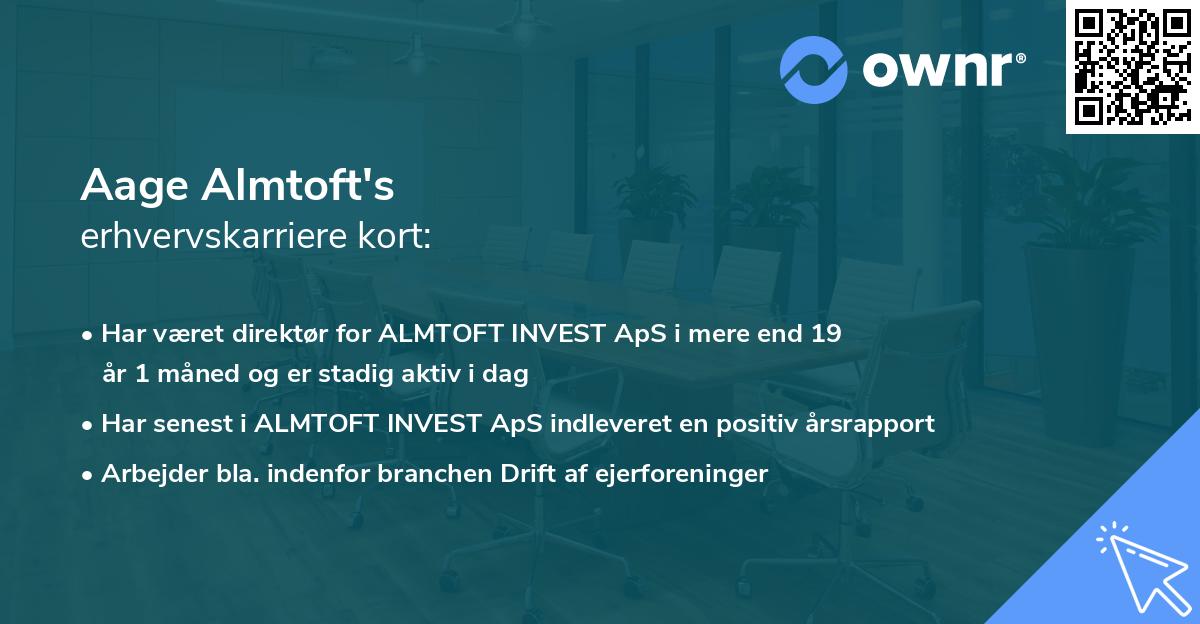 ownr®

Aage Almtoft's
erhvervskarriere kort:

• Har været direktør for ALMTOFT INVEST ApS i mere end 19 år 1 måned og er stadig aktiv i dag

• Har senest i ALMTOFT INVEST ApS indleveret en positiv årsrapport

• Arbejder bla. indenfor branchen Drift af ejerforeninger